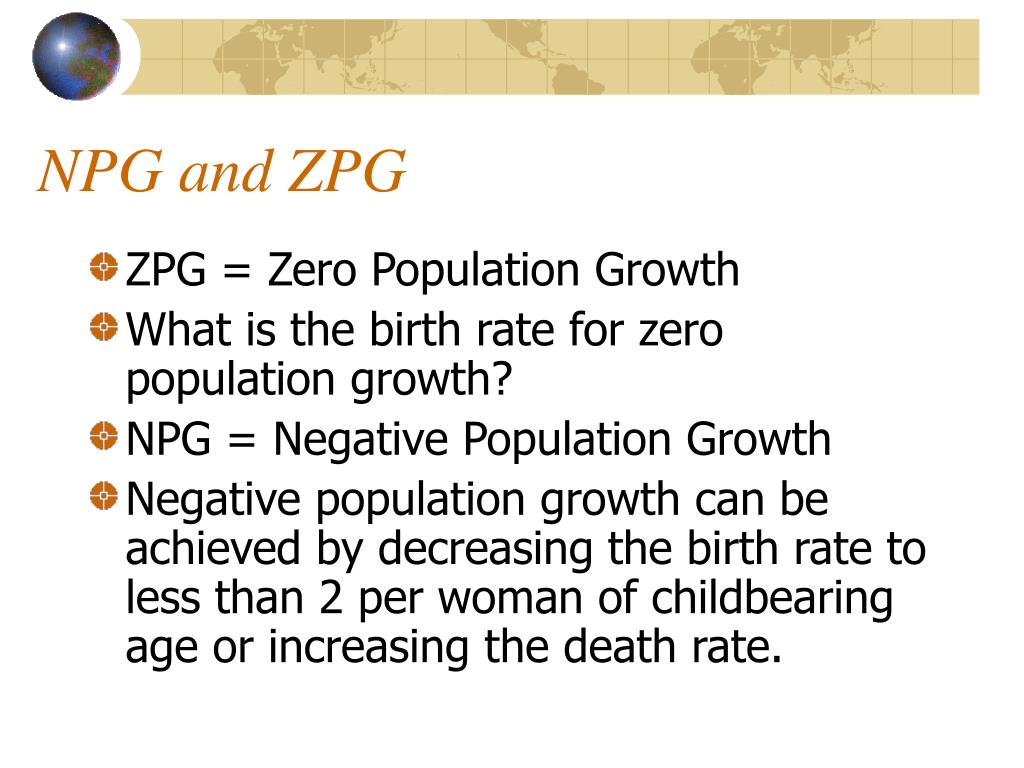 NPG and ZPG

ZPG = Zero Population Growth

What is the birth rate for zero population growth?

NPG = Negative Population Growth

Negative population growth can be achieved by decreasing the birth rate to less than 2 per woman of childbearing age or increasing the death rate.